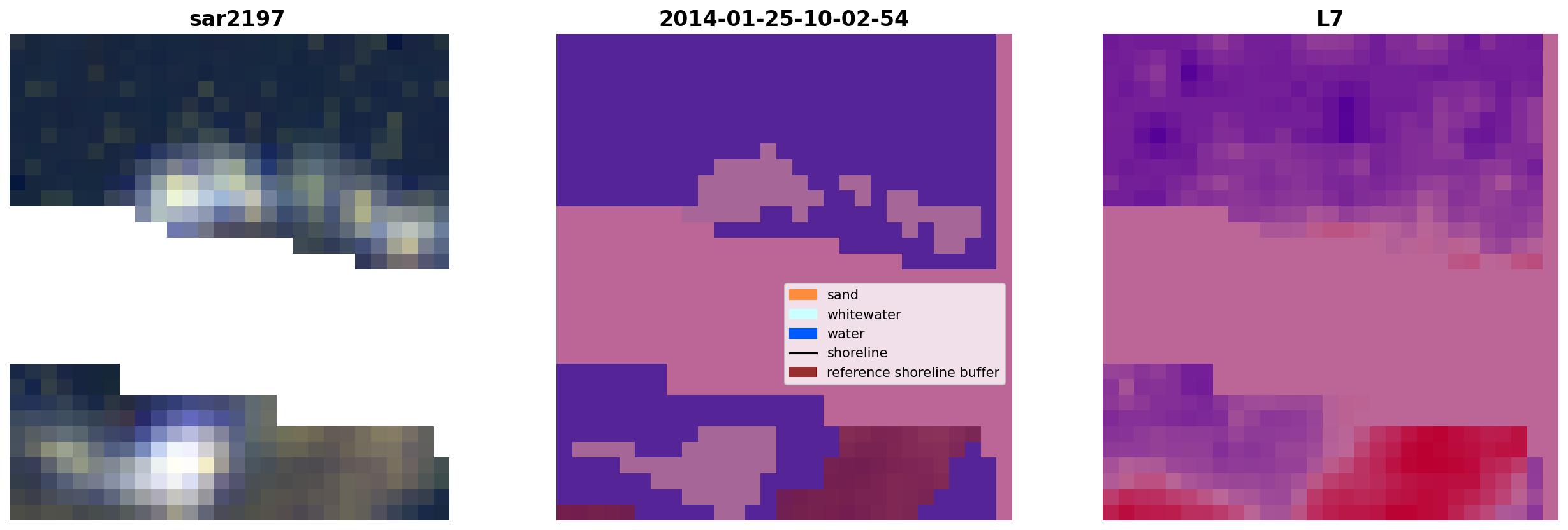 sar2197

2014-01-25-10-02-54

sand
whitewater
water
shoreline
reference shoreline buffer

L7